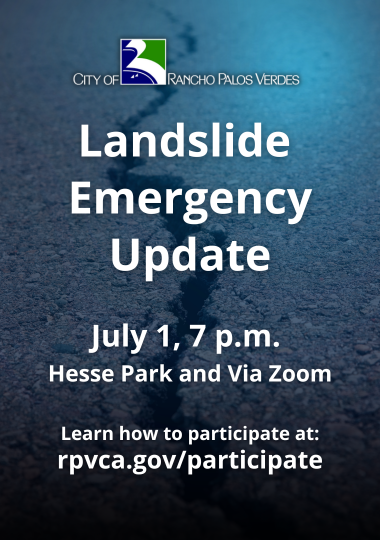 CITY OF RANCHO PALOS VERDES

Landslide Emergency Update

July 1, 7 p.m.
Hesse Park and Via Zoom

Learn how to participate at:
rpvca.gov/participate